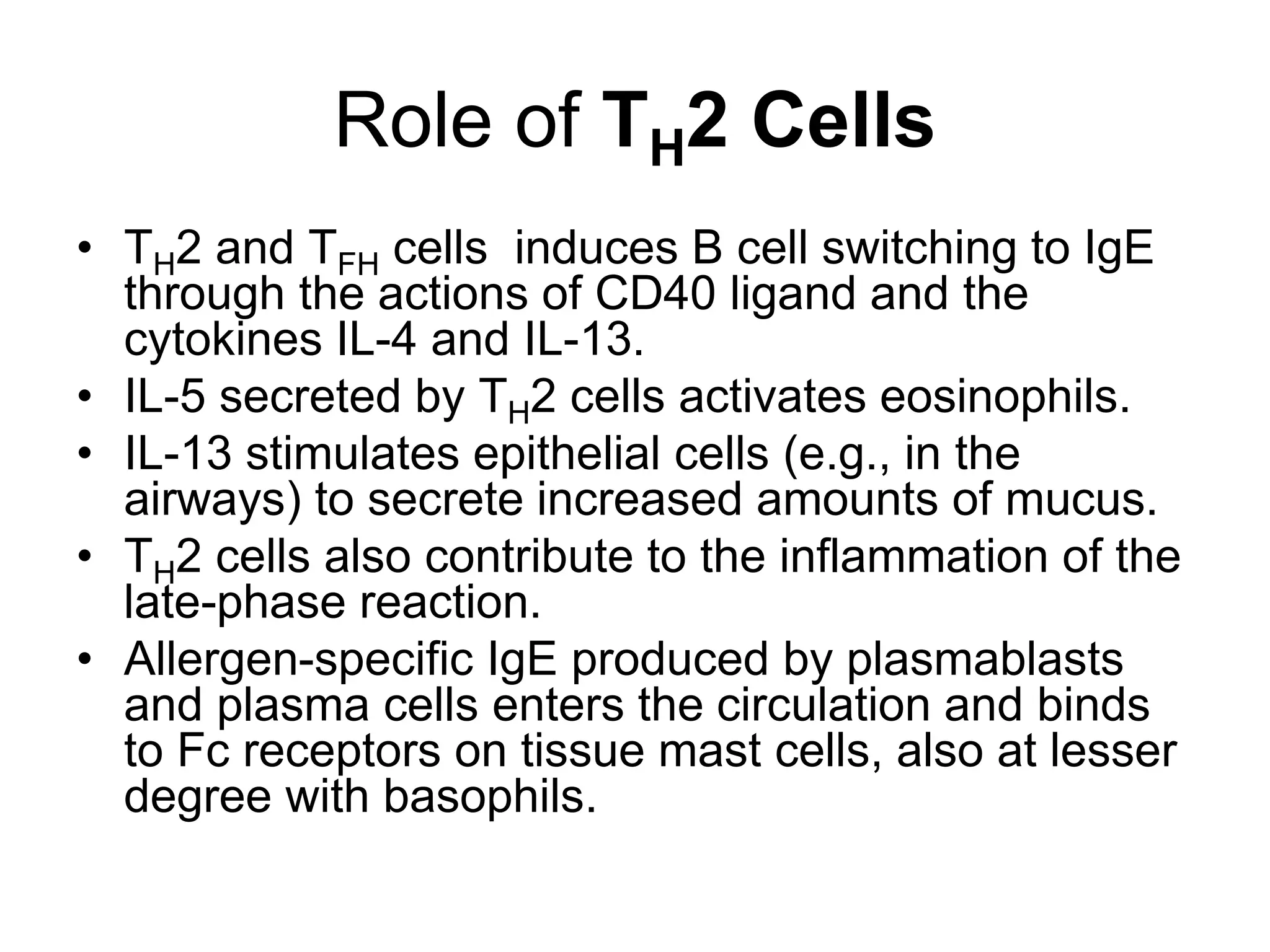 Role of $T_H2$ Cells

• $T_H2$ and $T_{FH}$ cells  induces B cell switching to IgE through the actions of CD40 ligand and the cytokines IL-4 and IL-13.
• IL-5 secreted by $T_H2$ cells activates eosinophils.
• IL-13 stimulates epithelial cells (e.g., in the airways) to secrete increased amounts of mucus.
• $T_H2$ cells also contribute to the inflammation of the late-phase reaction.
• Allergen-specific IgE produced by plasmablasts and plasma cells enters the circulation and binds to Fc receptors on tissue mast cells, also at lesser degree with basophils.